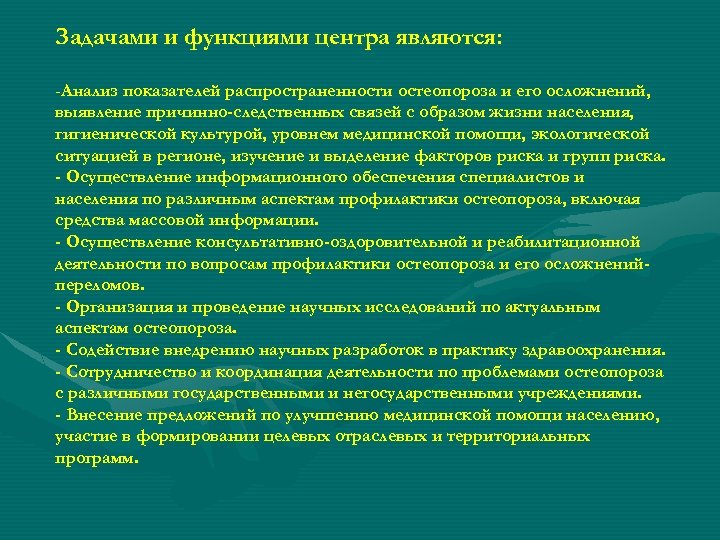 Задачами и функциями центра являются:

-Анализ показателей распространенности остеопороза и его осложнений, выявление причинно-следственных связей с образом жизни населения, гигиенической культурой, уровнем медицинской помощи, экологической ситуацией в регионе, изучение и выделение факторов риска и групп риска.
- Осуществление информационного обеспечения специалистов и населения по различным аспектам профилактики остеопороза, включая средства массовой информации.
- Осуществление консультативно-оздоровительной и реабилитационной деятельности по вопросам профилактики остеопороза и его осложнений-переломов.
- Организация и проведение научных исследований по актуальным аспектам остеопороза.
- Содействие внедрению научных разработок в практику здравоохранения.
- Сотрудничество и координация деятельности по проблемами остеопороза с различными государственными и негосударственными учреждениями.
- Внесение предложений по улучшению медицинской помощи населению, участие в формировании целевых отраслевых и территориальных программ.